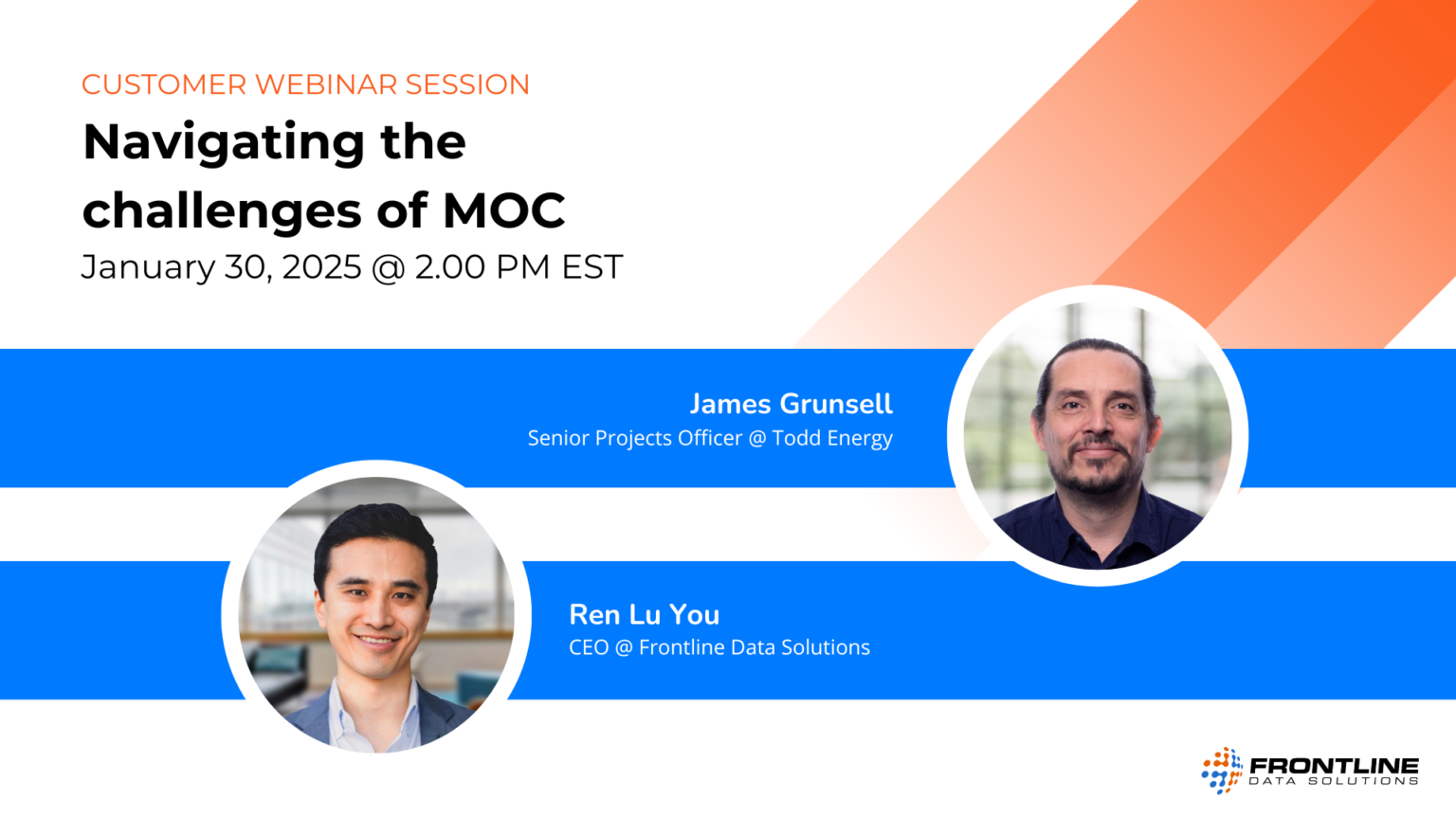 CUSTOMER WEBINAR SESSION

Navigating the challenges of MOC

January 30, 2025 @ 2.00 PM EST

James Grunsell

Senior Projects Officer @ Todd Energy

Ren Lu You

CEO @ Frontline Data Solutions

FRONTLINE

DATA SOLUTIONS